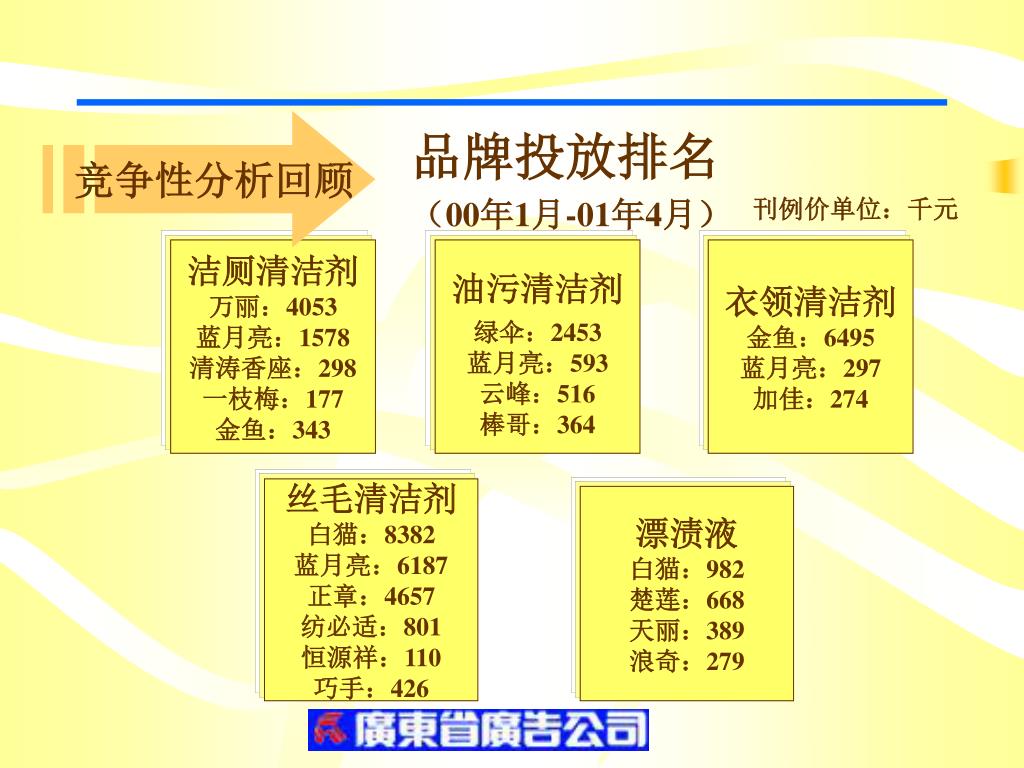 竞争性分析回顾

品牌投放排名
（00年1月-01年4月）

刊例价单位：千元

洁厕清洁剂
万丽：4053
蓝月亮：1578
清涛香座：298
一枝梅：177
金鱼：343

油污清洁剂
绿伞：2453
蓝月亮：593
云峰：516
棒哥：364

衣领清洁剂
金鱼：6495
蓝月亮：297
加佳：274

丝毛清洁剂
白猫：8382
蓝月亮：6187
正章：4657
纺必适：801
恒源祥：110
巧手：426

漂渍液
白猫：982
楚莲：668
天丽：389
浪奇：279

廣東省廣告公司